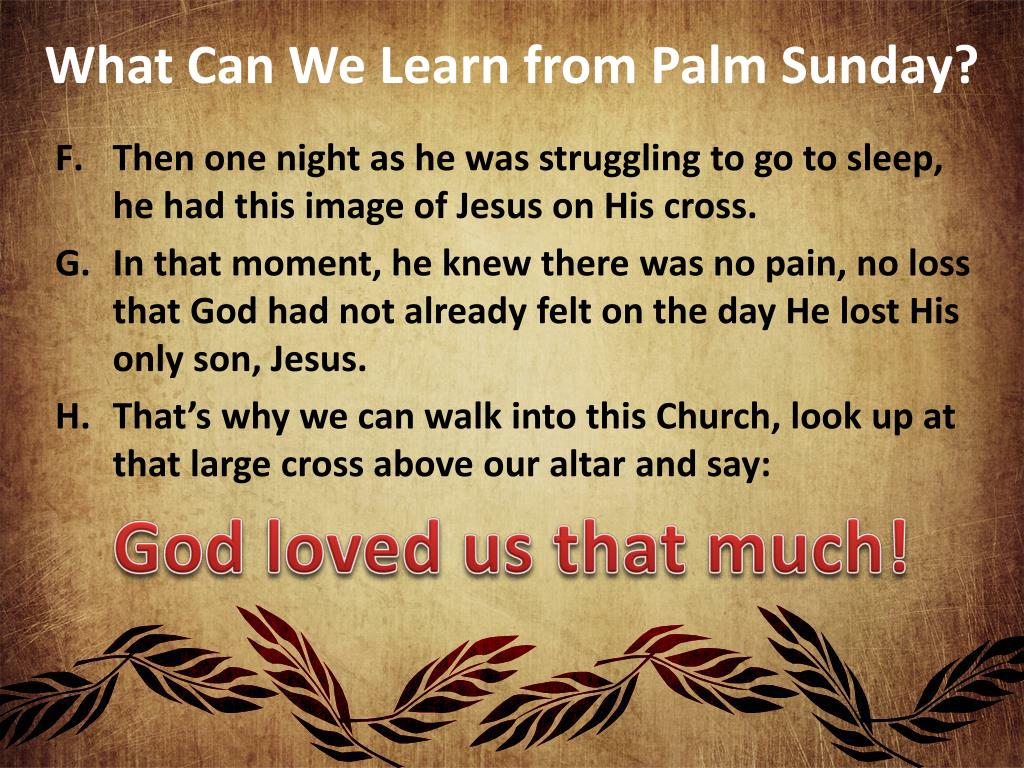 What Can We Learn from Palm Sunday?

F. Then one night as he was struggling to go to sleep, he had this image of Jesus on His cross.

G. In that moment, he knew there was no pain, no loss that God had not already felt on the day He lost His only son, Jesus.

H. That's why we can walk into this Church, look up at that large cross above our altar and say:

God loved us that much!